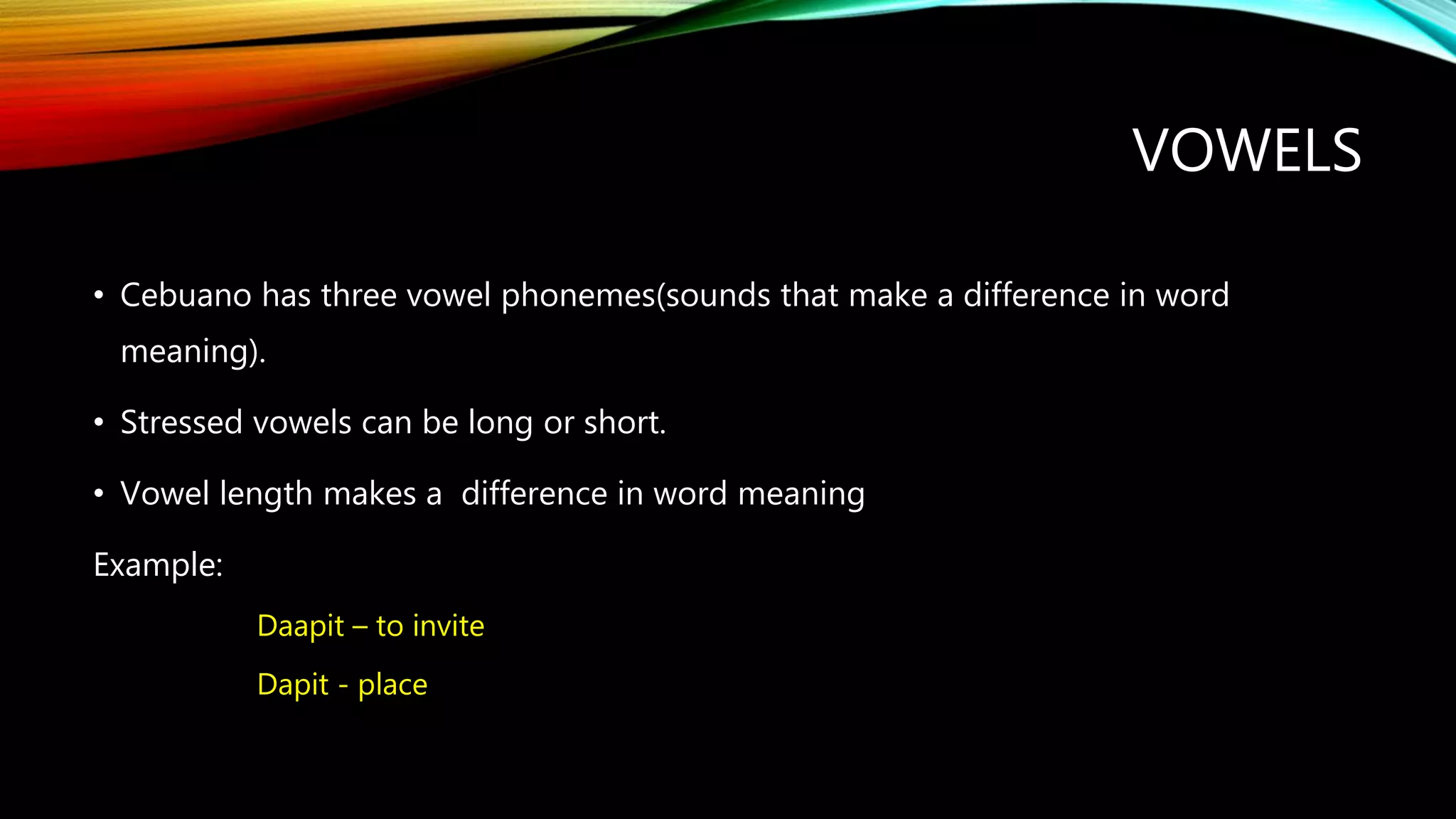 VOWELS

• Cebuano has three vowel phonemes(sounds that make a difference in word meaning).

• Stressed vowels can be long or short.

• Vowel length makes a  difference in word meaning

Example:

Daapit – to invite

Dapit - place